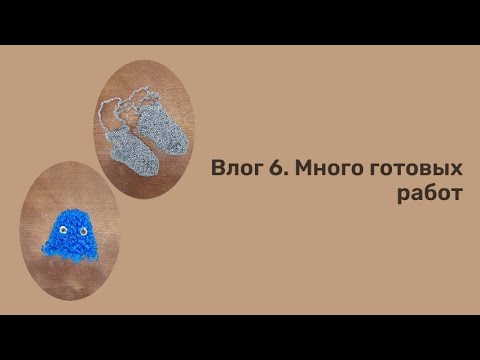 Влог 6. Много готовых работ